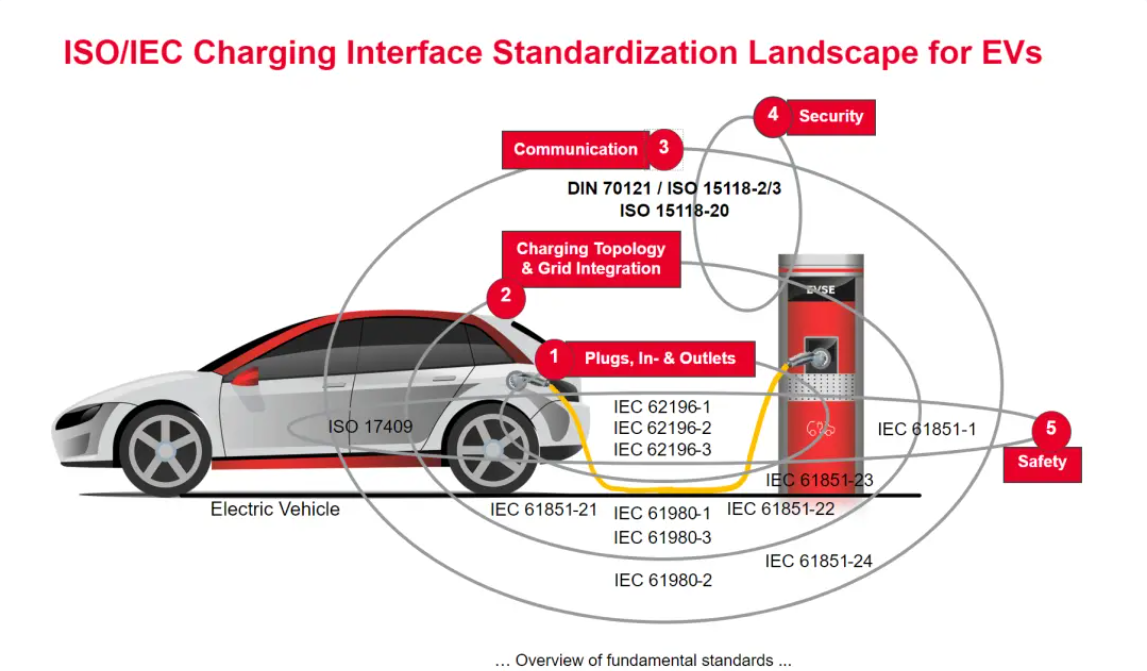 ISO/IEC Charging Interface Standardization Landscape for EVs

4 Security

Communication 3

DIN 70121 / ISO 15118-2/3
ISO 15118-20

Charging Topology & Grid Integration

2

EVSE

1 Plugs, In- & Outlets

ISO 17409

IEC 62196-1
IEC 62196-2
IEC 62196-3

IEC 61851-1

5 Safety

IEC 61851-23

Electric Vehicle

IEC 61851-21

IEC 61980-1

IEC 61851-22

IEC 61980-3

IEC 61851-24

IEC 61980-2

… Overview of fundamental standards …